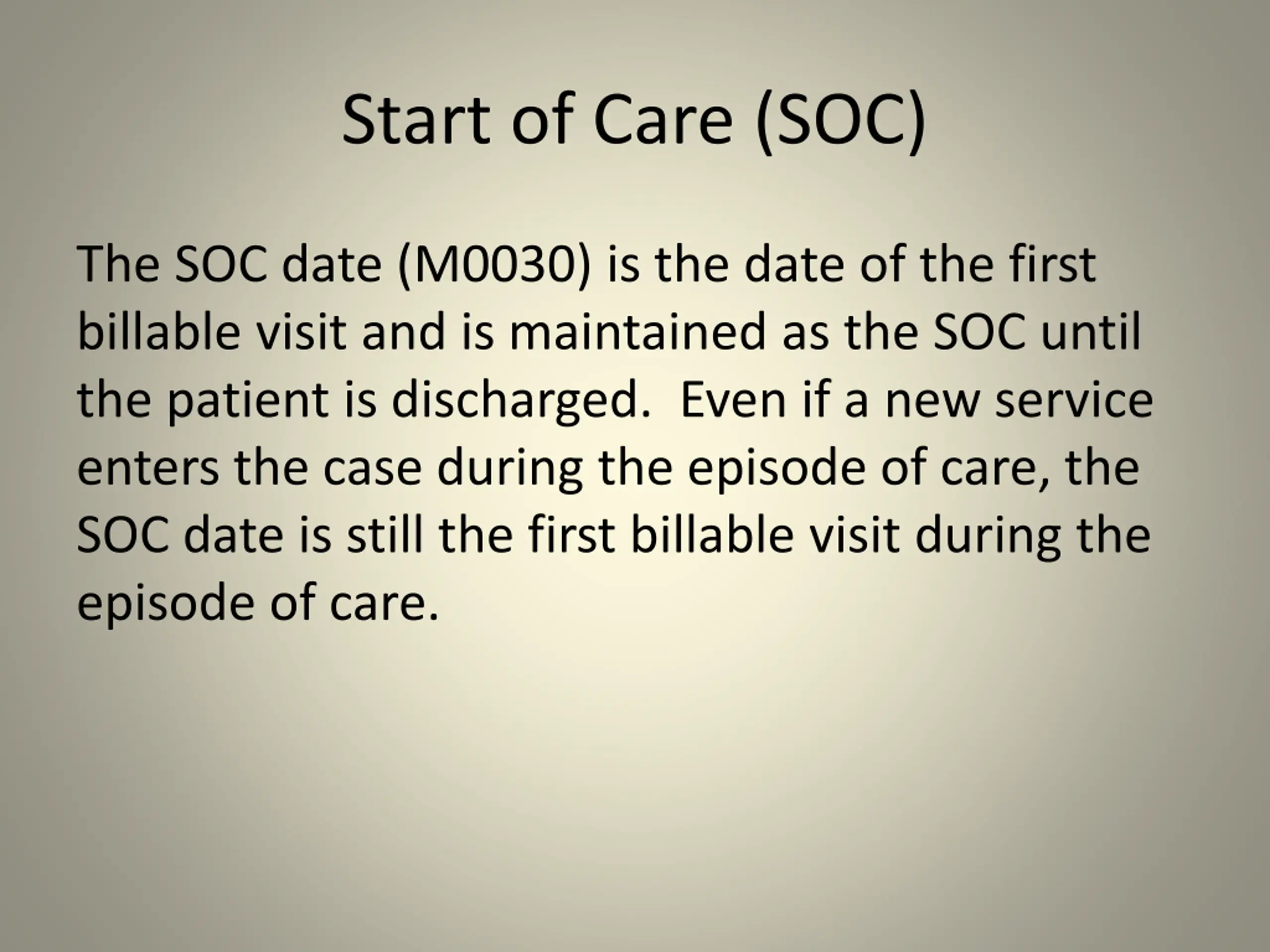 Start of Care (SOC)

The SOC date (M0030) is the date of the first billable visit and is maintained as the SOC until the patient is discharged.  Even if a new service enters the case during the episode of care, the SOC date is still the first billable visit during the episode of care.